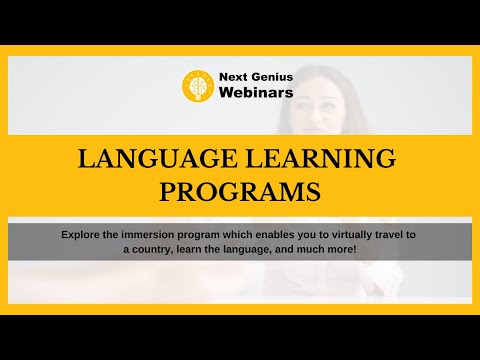 Next Genius
Webinars

LANGUAGE LEARNING PROGRAMS

Explore the immersion program which enables you to virtually travel to a country, learn the language, and much more!